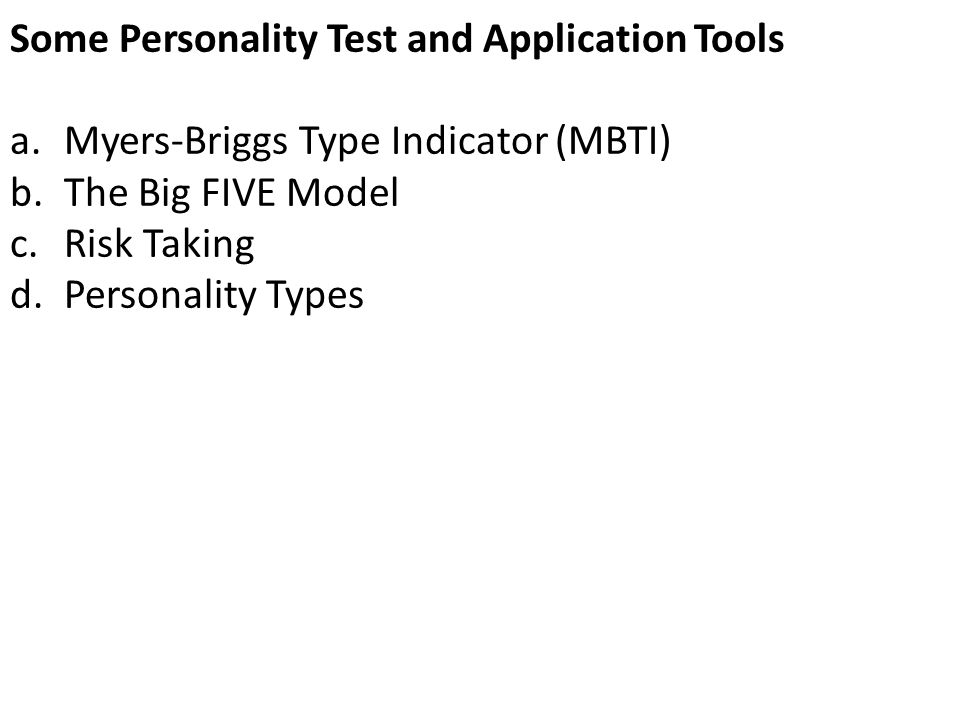 Some Personality Test and Application Tools

a. Myers-Briggs Type Indicator (MBTI)
b. The Big FIVE Model
c. Risk Taking
d. Personality Types